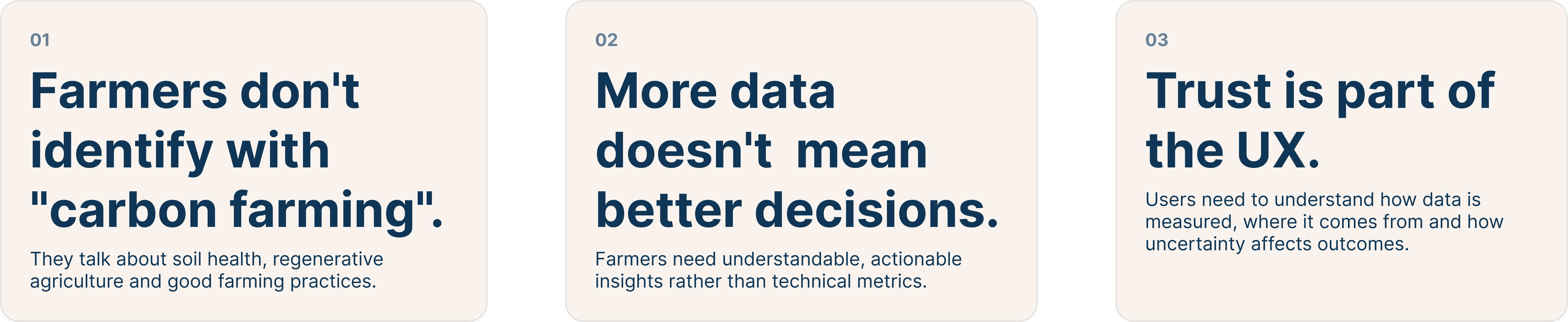 01

Farmers don't identify with "carbon farming".

They talk about soil health, regenerative agriculture and good farming practices.

02

More data doesn't  mean better decisions.

Farmers need understandable, actionable insights rather than technical metrics.

03

Trust is part of the UX.

Users need to understand how data is measured, where it comes from and how uncertainty affects outcomes.